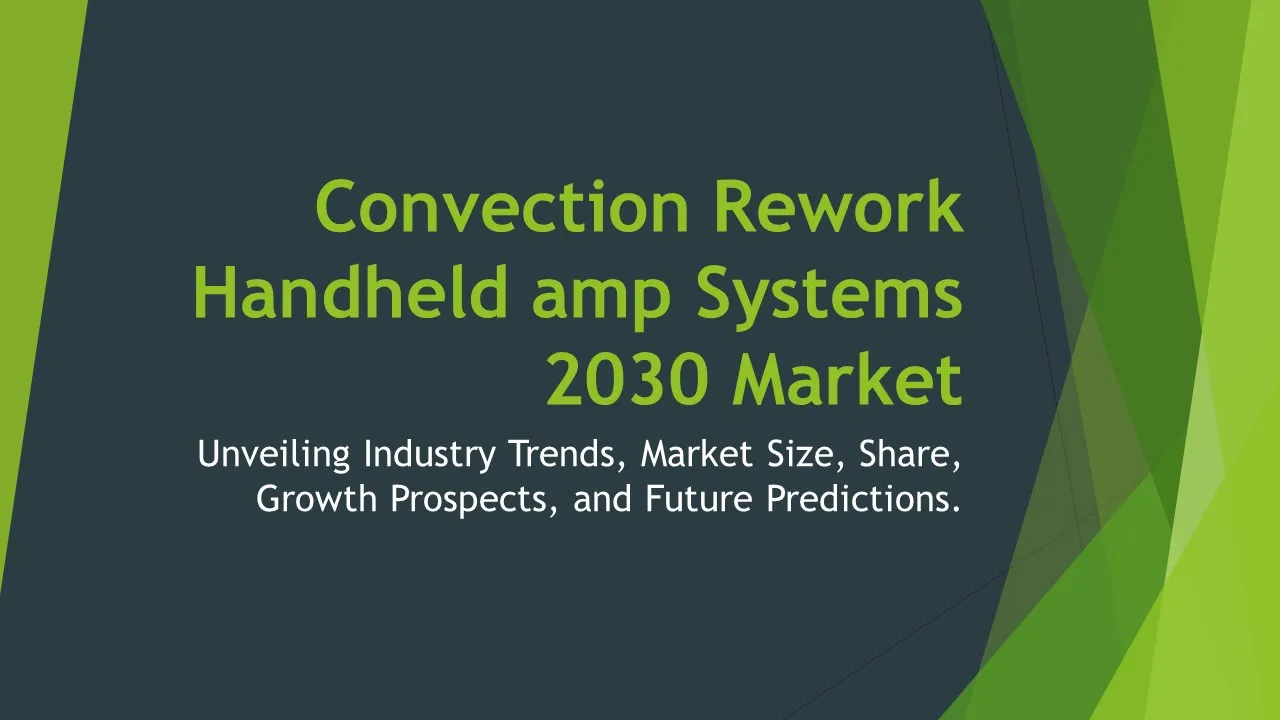 Convection Rework Handheld amp Systems 2030 Market

Unveiling Industry Trends, Market Size, Share, Growth Prospects, and Future Predictions.